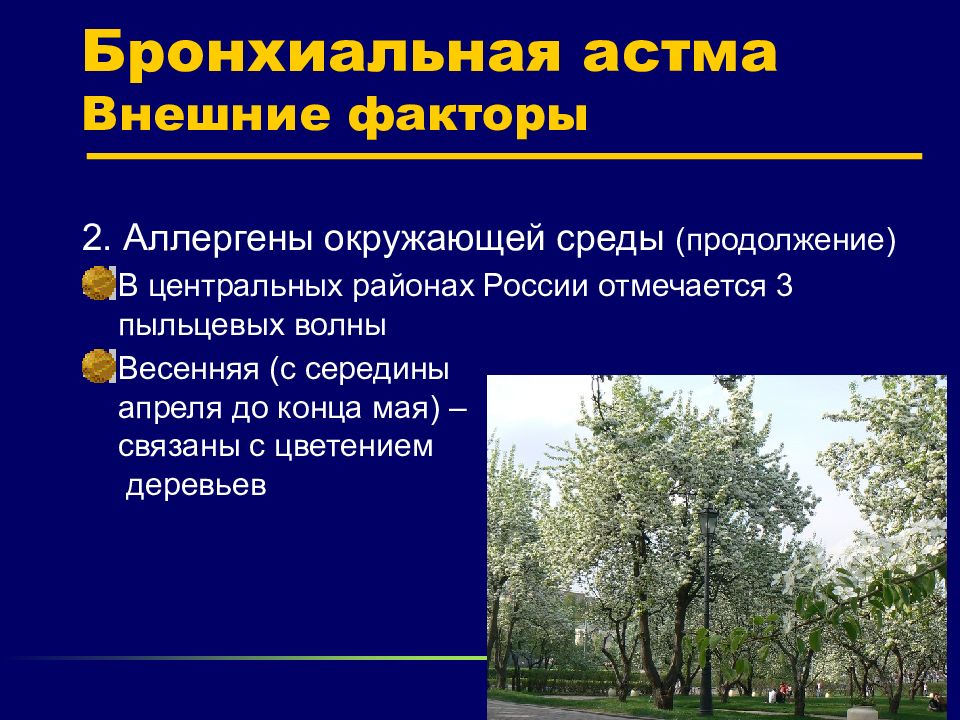 Бронхиальная астма
Внешние факторы

2. Аллергены окружающей среды (продолжение)

В центральных районах России отмечается 3 пыльцевых волны

Весенняя (с середины апреля до конца мая) – связаны с цветением деревьев